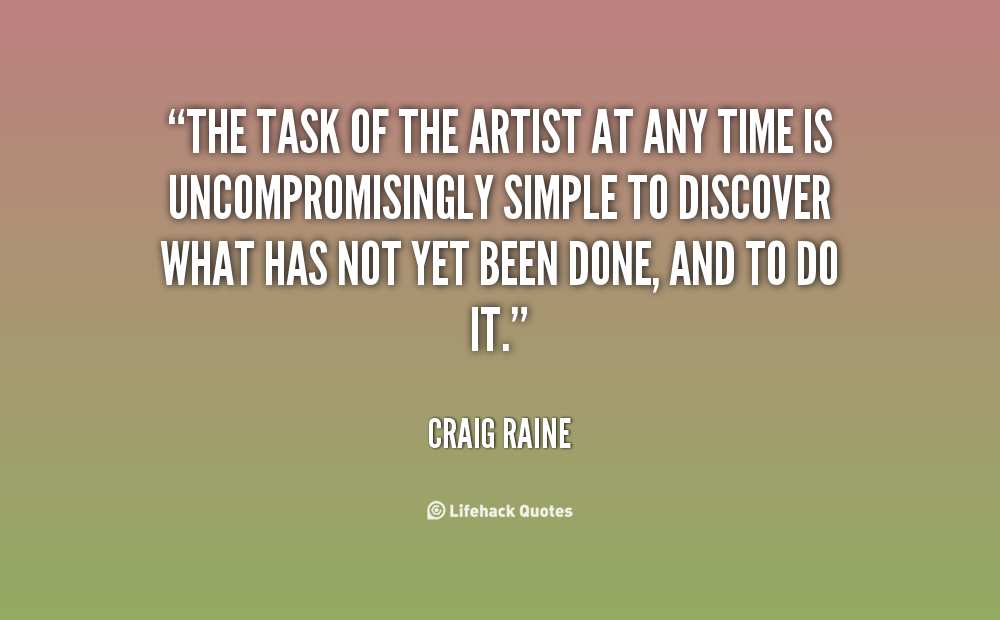 “THE TASK OF THE ARTIST AT ANY TIME IS UNCOMPROMISINGLY SIMPLE TO DISCOVER WHAT HAS NOT YET BEEN DONE, AND TO DO IT.”

CRAIG RAINE

Lifehack Quotes